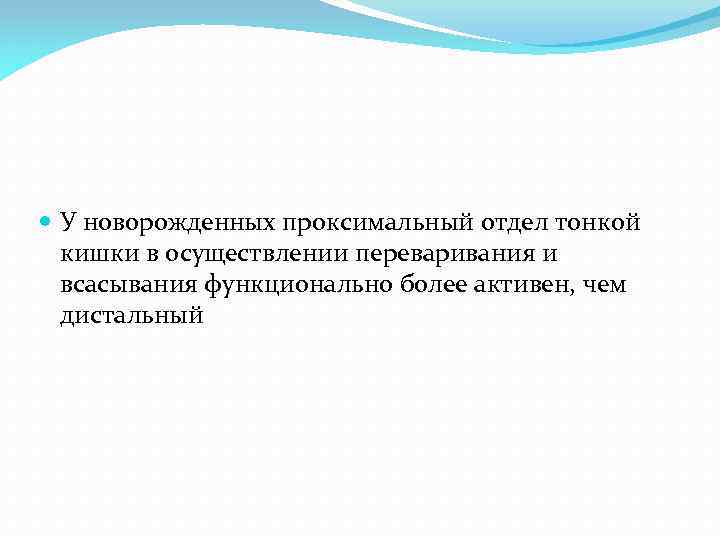 У новорожденных проксимальный отдел тонкой кишки в осуществлении переваривания и всасывания функционально более активен, чем дистальный